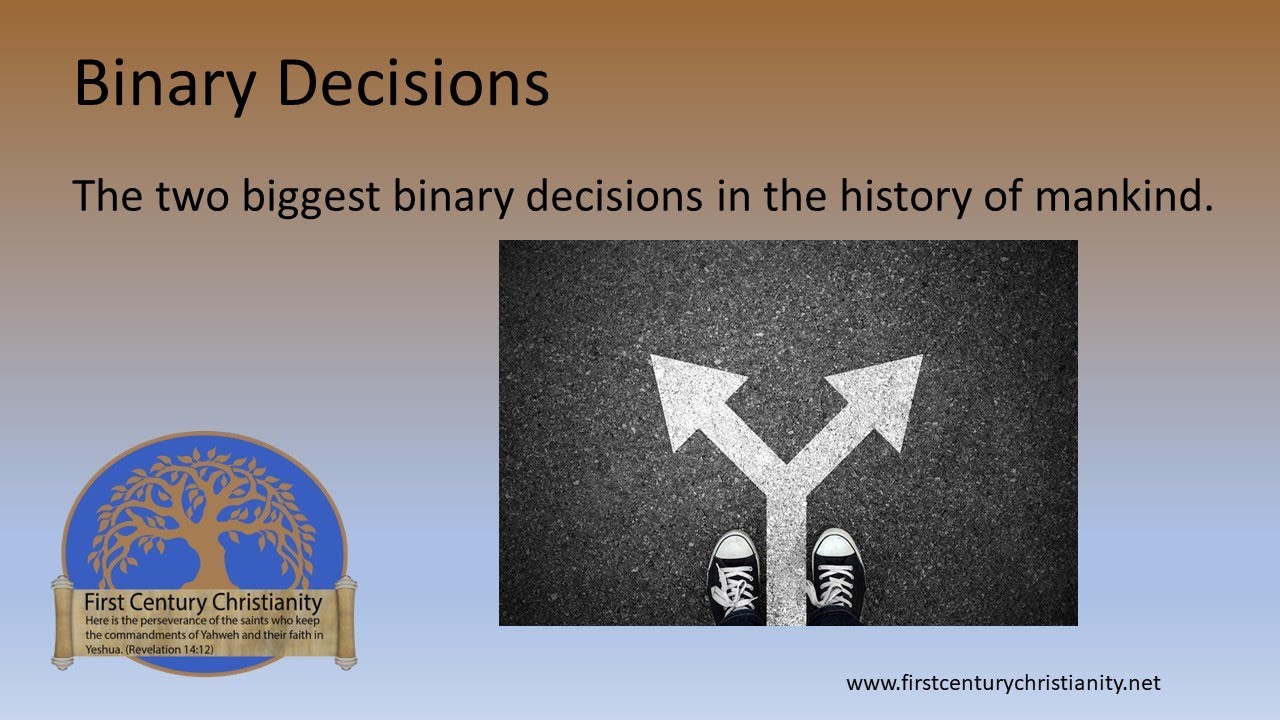 Binary Decisions

The two biggest binary decisions in the history of mankind.

First Century Christianity
Here is the perseverance of the saints who keep the commandments of Yahweh and their faith in Yeshua. (Revelation 14:12)

www.firstcenturychristianity.net